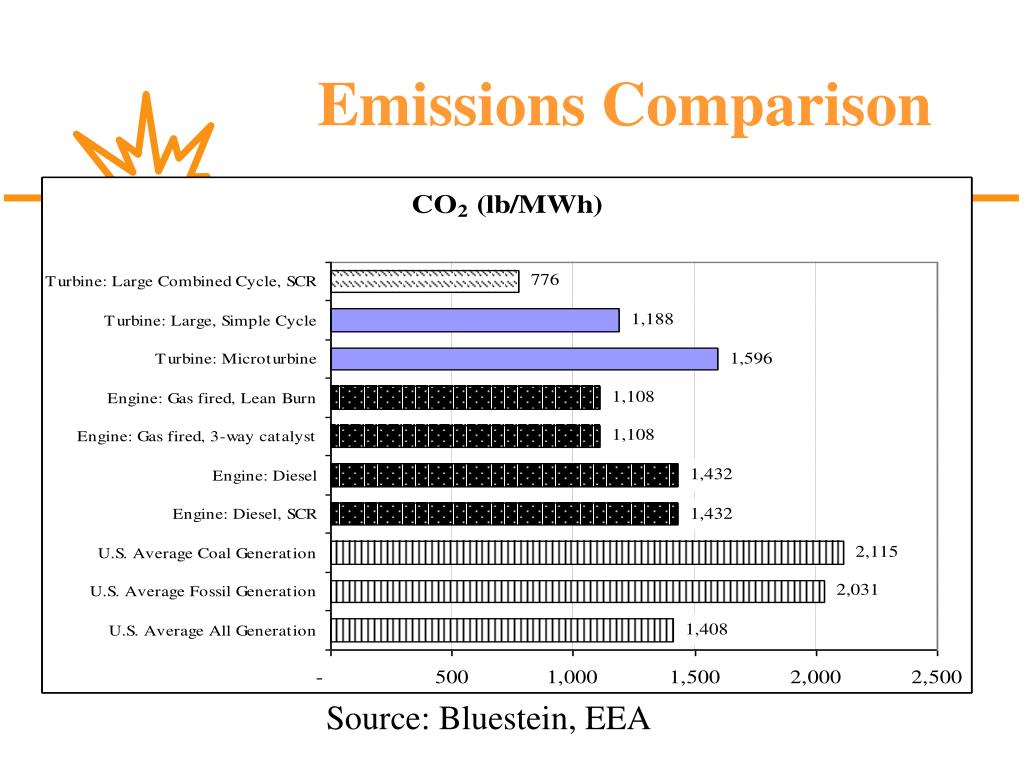 Emissions Comparison

$CO_2$ (lb/MWh)

Turbine: Large Combined Cycle, SCR 776
Turbine: Large, Simple Cycle 1,188
Turbine: Microturbine 1,596
Engine: Gas fired, Lean Burn 1,108
Engine: Gas fired, 3-way catalyst 1,108
Engine: Diesel 1,432
Engine: Diesel, SCR 1,432
U.S. Average Coal Generation 2,115
U.S. Average Fossil Generation 2,031
U.S. Average All Generation 1,408

- 500 1,000 1,500 2,000 2,500

Source: Bluestein, EEA